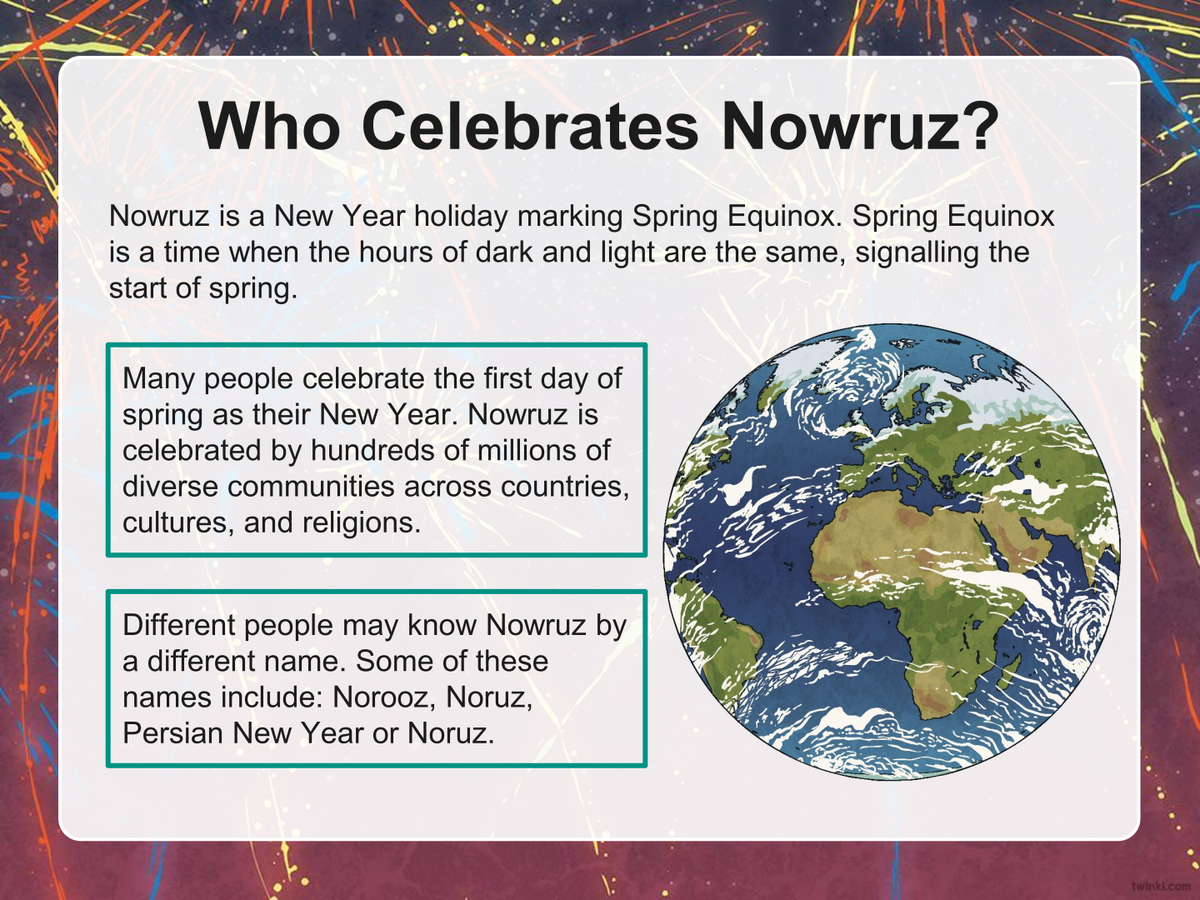 Who Celebrates Nowruz?

Nowruz is a New Year holiday marking Spring Equinox. Spring Equinox is a time when the hours of dark and light are the same, signalling the start of spring.

Many people celebrate the first day of spring as their New Year. Nowruz is celebrated by hundreds of millions of diverse communities across countries, cultures, and religions.

Different people may know Nowruz by a different name. Some of these names include: Norooz, Noruz, Persian New Year or Noruz.

twinkl.com